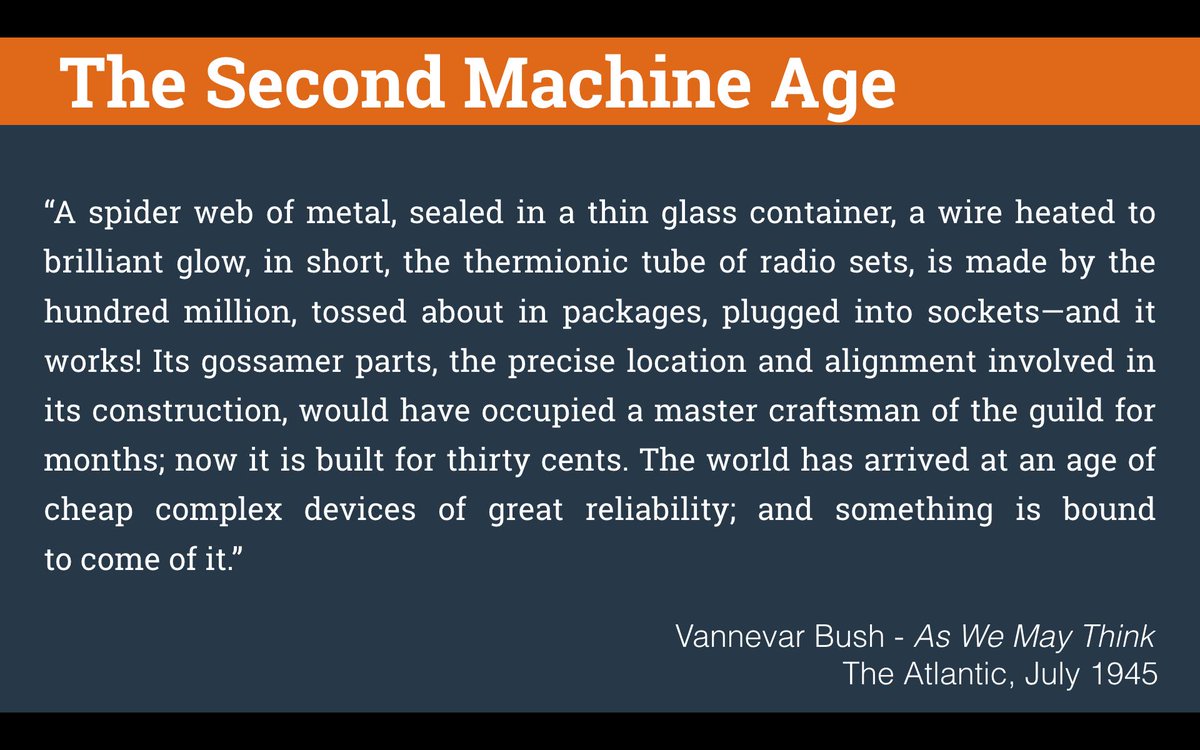 The Second Machine Age

“A spider web of metal, sealed in a thin glass container, a wire heated to brilliant glow, in short, the thermionic tube of radio sets, is made by the hundred million, tossed about in packages, plugged into sockets—and it works! Its gossamer parts, the precise location and alignment involved in its construction, would have occupied a master craftsman of the guild for months; now it is built for thirty cents. The world has arrived at an age of cheap complex devices of great reliability; and something is bound to come of it.”

Vannevar Bush - As We May Think
The Atlantic, July 1945